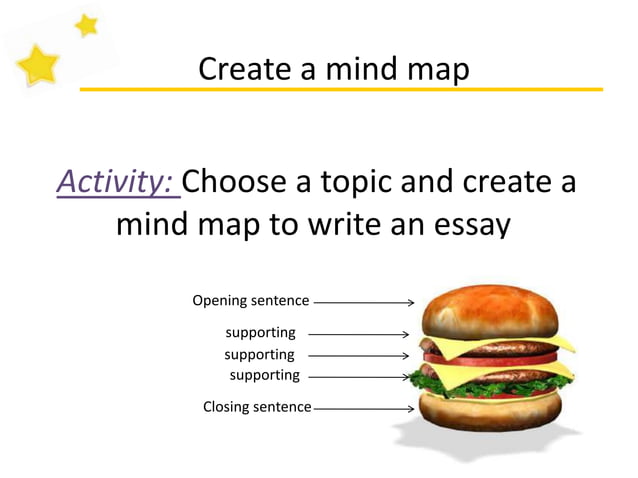 Create a mind map

Activity: Choose a topic and create a mind map to write an essay

Opening sentence

supporting

supporting

supporting

Closing sentence